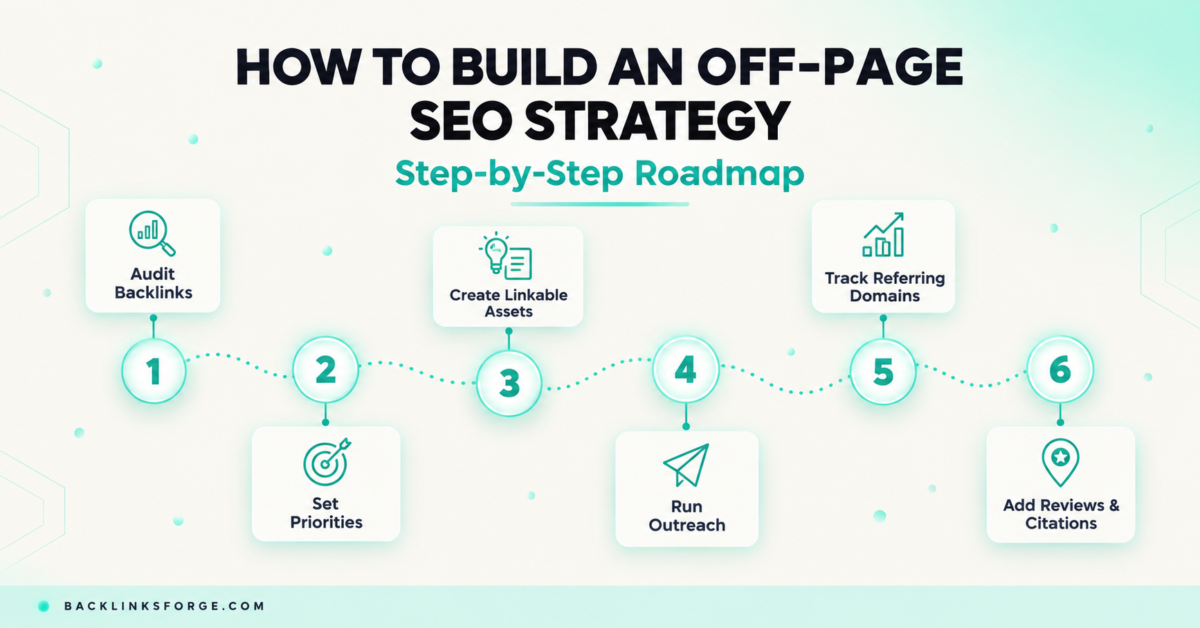 HOW TO BUILD AN OFF-PAGE SEO STRATEGY

Step-by-Step Roadmap

Audit Backlinks

1

2

Set Priorities

Create Linkable Assets

3

4

Run Outreach

Track Referring Domains

5

6

Add Reviews & Citations

BACKLINKSFORGE.COM